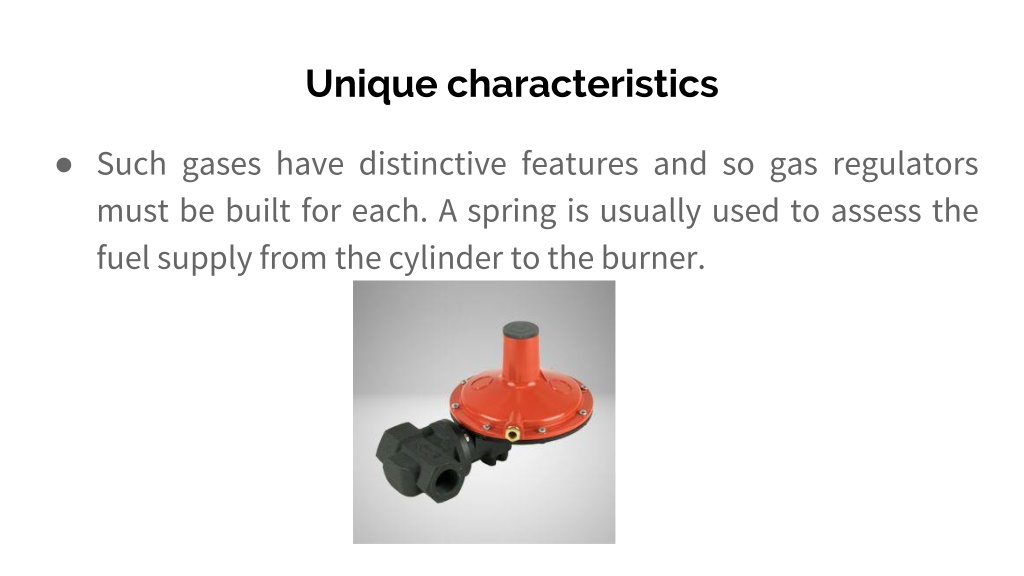 Unique characteristics

● Such gases have distinctive features and so gas regulators must be built for each. A spring is usually used to assess the fuel supply from the cylinder to the burner.